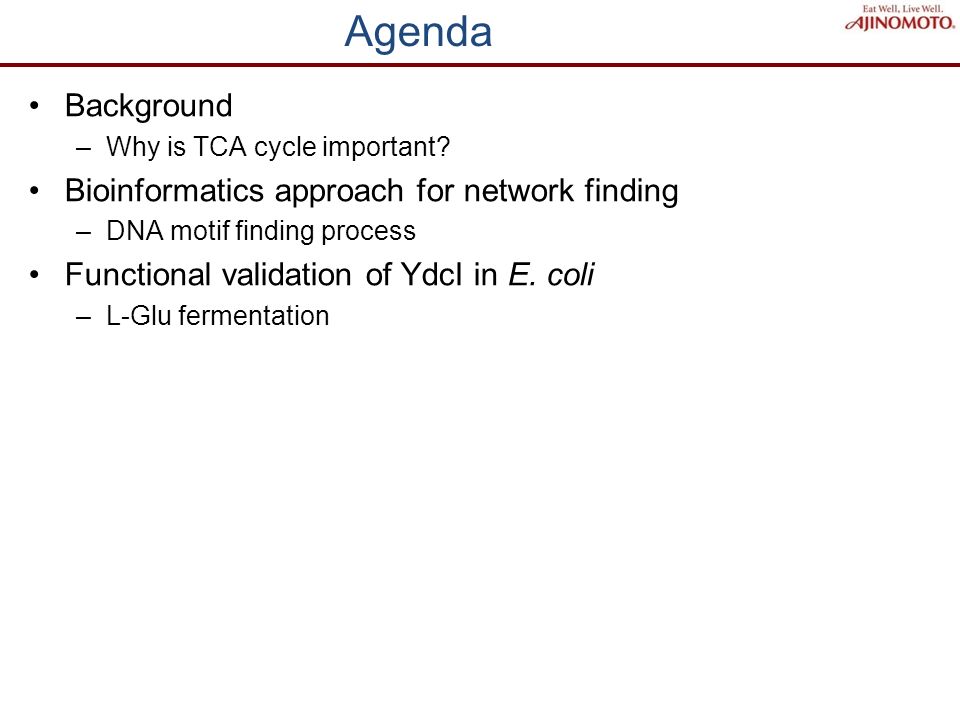 Agenda

Eat Well, Live Well.
AJINOMOTO.

• Background
– Why is TCA cycle important?
• Bioinformatics approach for network finding
– DNA motif finding process
• Functional validation of YdcI in E. coli
– L-Glu fermentation